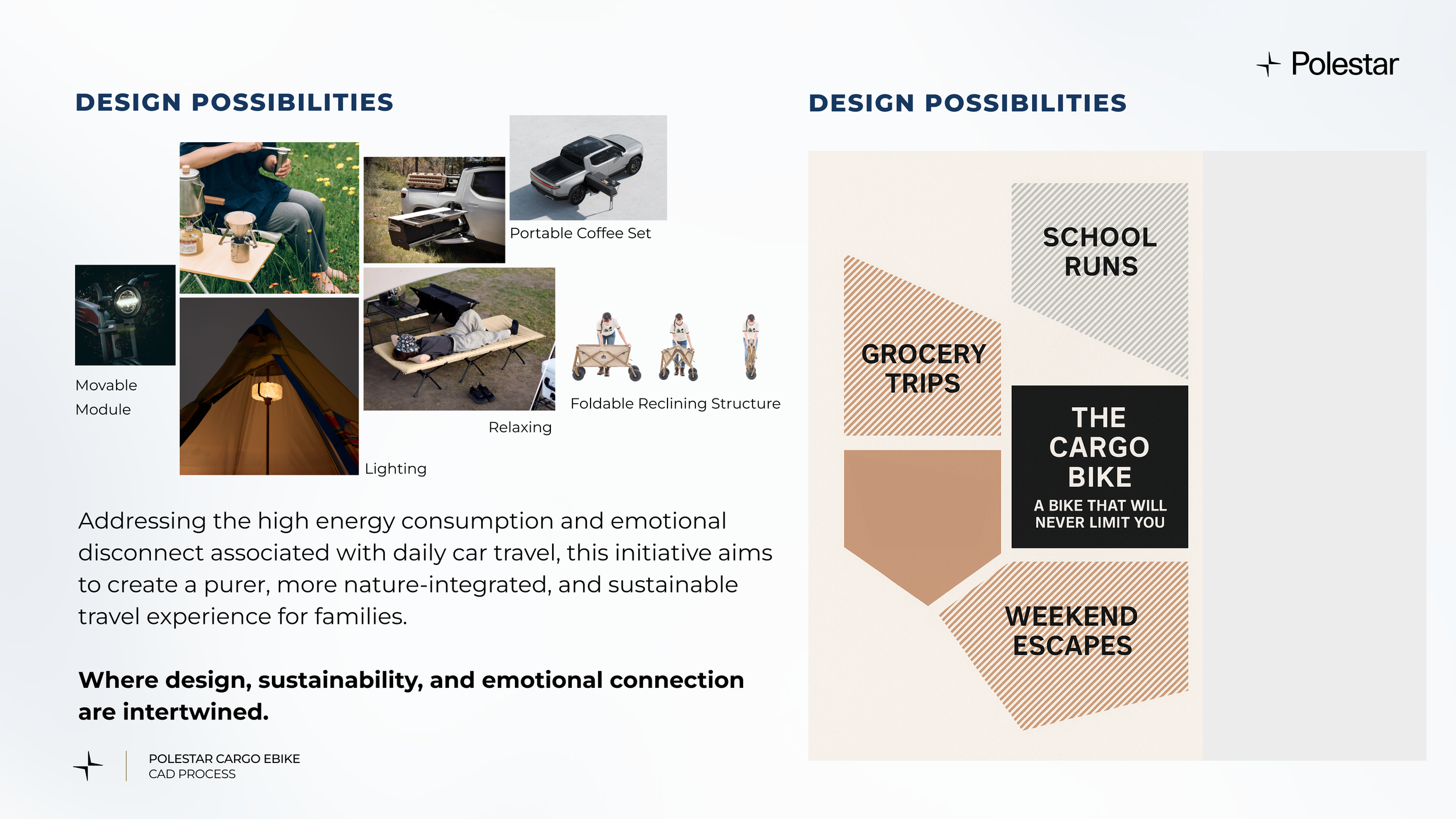 Polestar

DESIGN POSSIBILITIES

Portable Coffee Set

Movable
Module

Foldable Reclining Structure

Relaxing

Lighting

Addressing the high energy consumption and emotional disconnect associated with daily car travel, this initiative aims to create a purer, more nature-integrated, and sustainable travel experience for families.

Where design, sustainability, and emotional connection are intertwined.

POLESTAR CARGO EBIKE
CAD PROCESS

DESIGN POSSIBILITIES

SCHOOL
RUNS

GROCERY
TRIPS

THE
CARGO
BIKE
A BIKE THAT WILL
NEVER LIMIT YOU

WEEKEND
ESCAPES